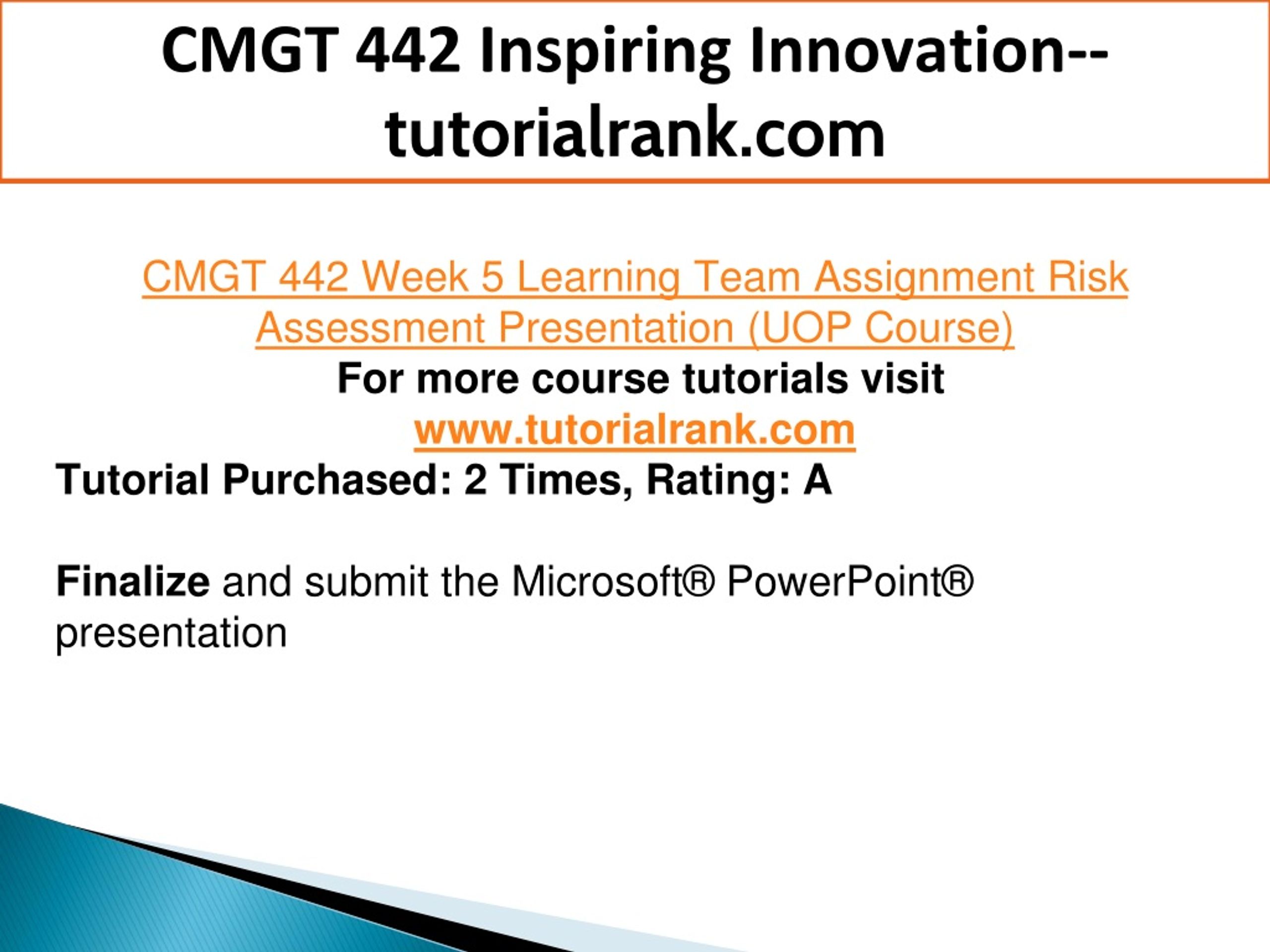 CMGT 442 Inspiring Innovation--tutorialrank.com

CMGT 442 Week 5 Learning Team Assignment Risk Assessment Presentation (UOP Course)
For more course tutorials visit
www.tutorialrank.com
Tutorial Purchased: 2 Times, Rating: A

Finalize and submit the Microsoft® PowerPoint® presentation